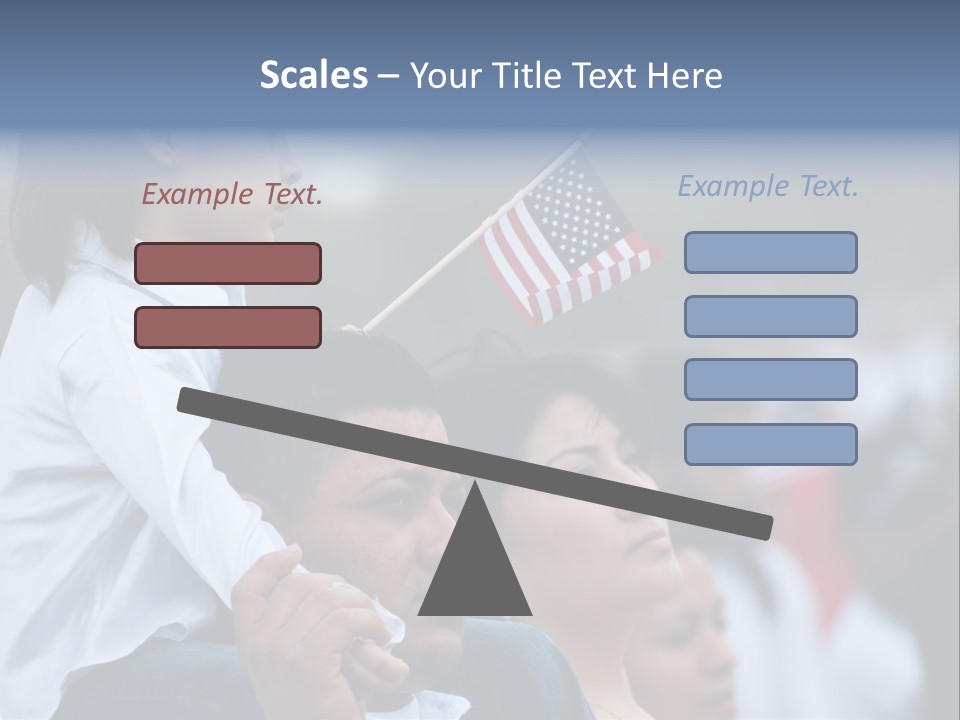 Scales – Your Title Text Here

Example Text.

Example Text.